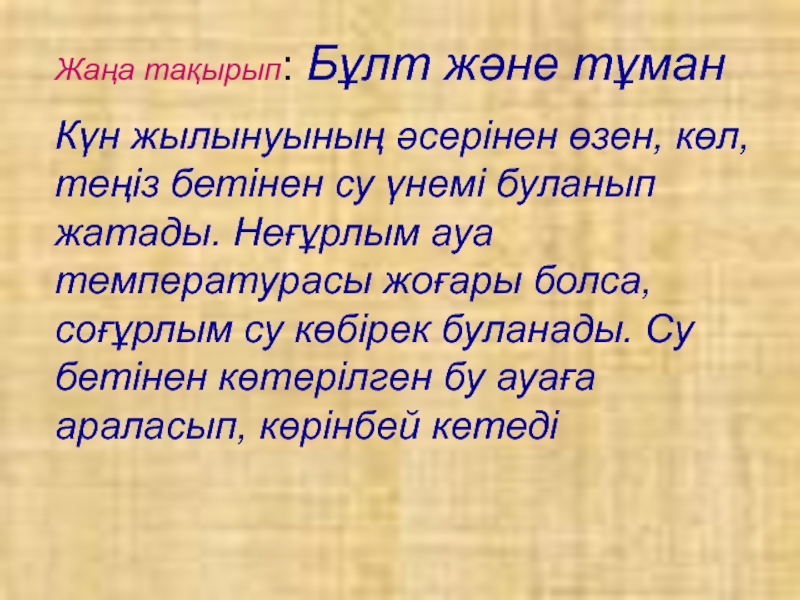 Жаңа тақырып: Бұлт және тұман

Күн жылынуының әсерінен өзен, көл, теңіз бетінен су үнемі буланып жатады. Неғұрлым ауа температурасы жоғары болса, соғұрлым су көбірек буланады. Су бетінен көтерілген бу ауаға араласып, көрінбей кетеді